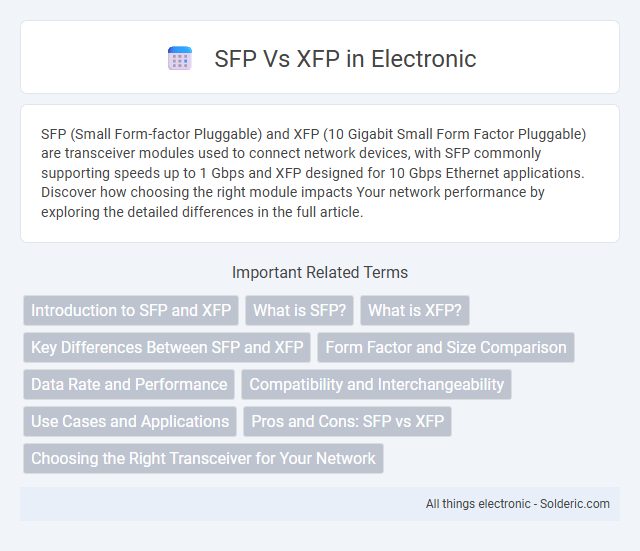 SFP Vs XFP in Electronic

SFP (Small Form-factor Pluggable) and XFP (10 Gigabit Small Form Factor Pluggable) are transceiver modules used to connect network devices, with SFP commonly supporting speeds up to 1 Gbps and XFP designed for 10 Gbps Ethernet applications. Discover how choosing the right module impacts Your network performance by exploring the detailed differences in the full article.

Important Related Terms

Introduction to SFP and XFP

What is SFP?

What is XFP?

Key Differences Between SFP and XFP

Form Factor and Size Comparison

Data Rate and Performance

Compatibility and Interchangeability

Use Cases and Applications

Pros and Cons: SFP vs XFP

Choosing the Right Transceiver for Your Network

All things electronic - Solderic.com